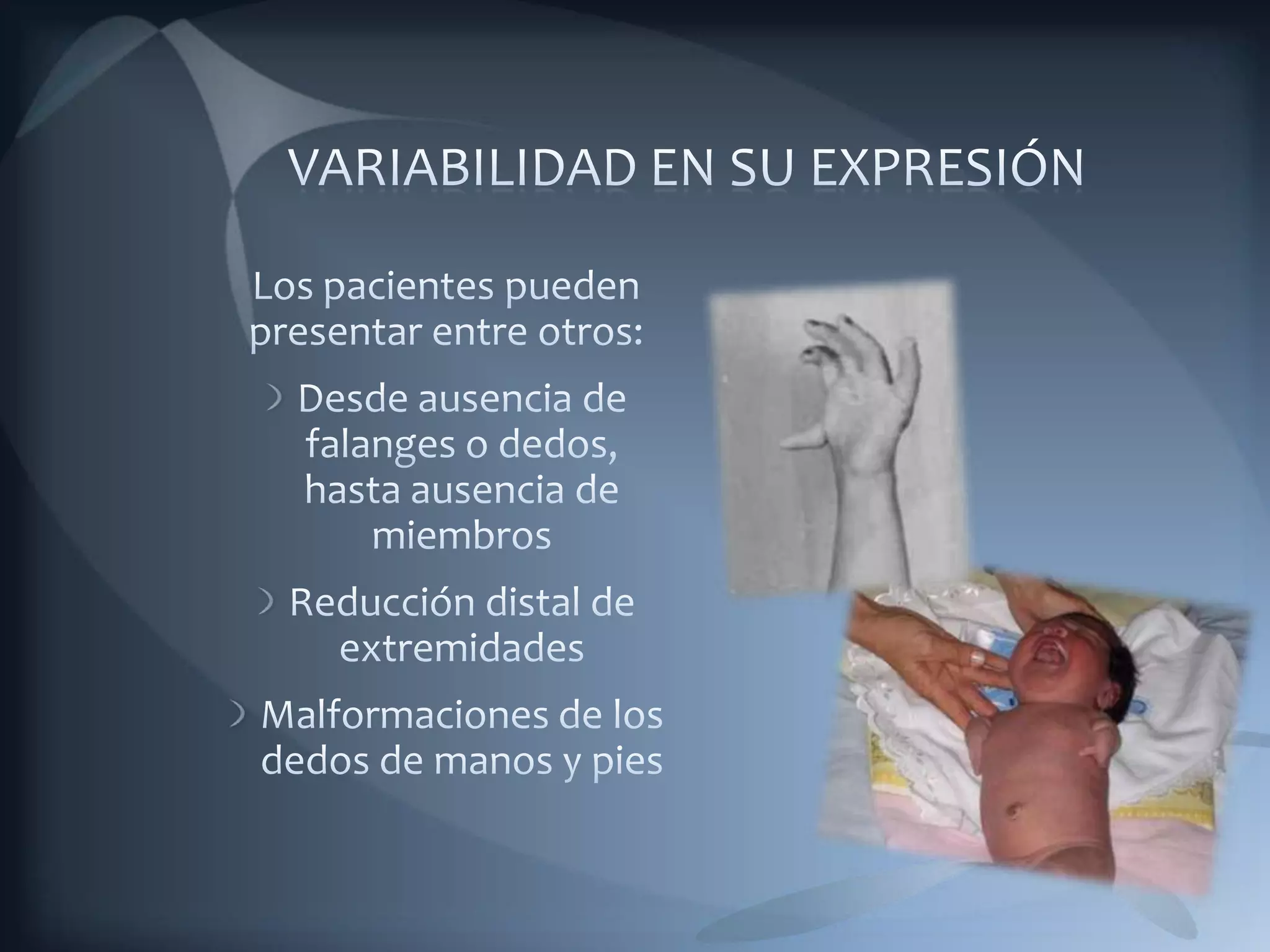 VARIABILIDAD EN SU EXPRESIÓN

Los pacientes pueden presentar entre otros:

Desde ausencia de falanges o dedos, hasta ausencia de miembros

Reducción distal de extremidades

Malformaciones de los dedos de manos y pies